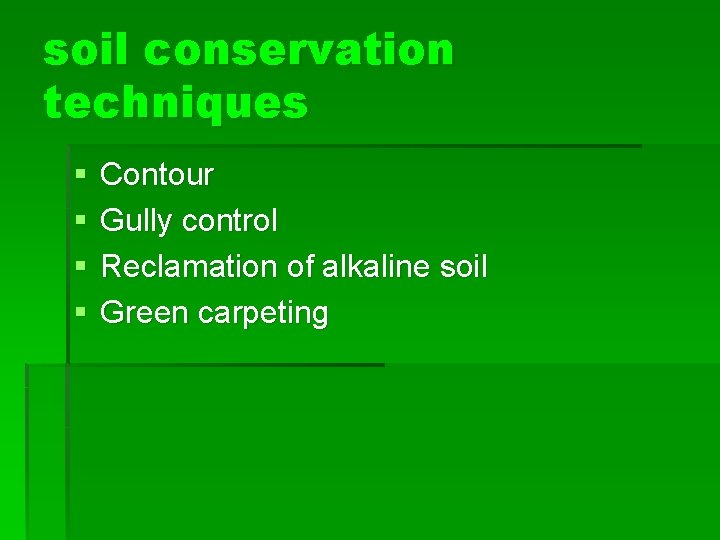 soil conservation techniques

- Contour
- Gully control
- Reclamation of alkaline soil
- Green carpeting